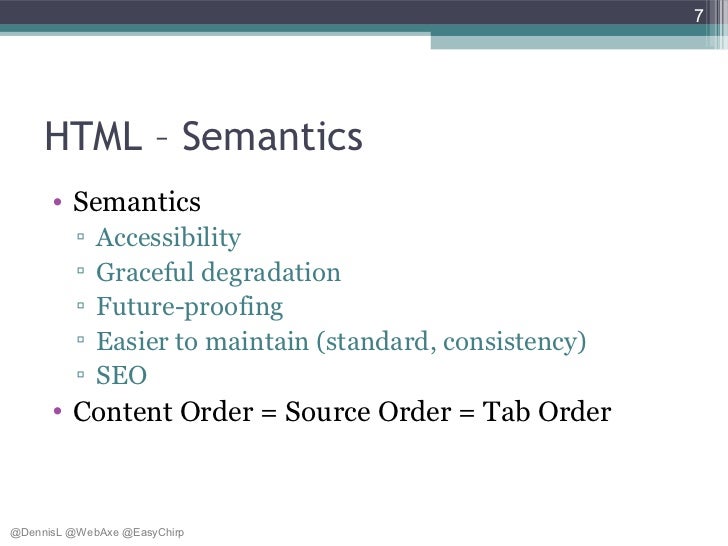 7

HTML – Semantics

• Semantics
  ▫ Accessibility
  ▫ Graceful degradation
  ▫ Future-proofing
  ▫ Easier to maintain (standard, consistency)
  ▫ SEO
• Content Order = Source Order = Tab Order

@DennisL @WebAxe @EasyChirp